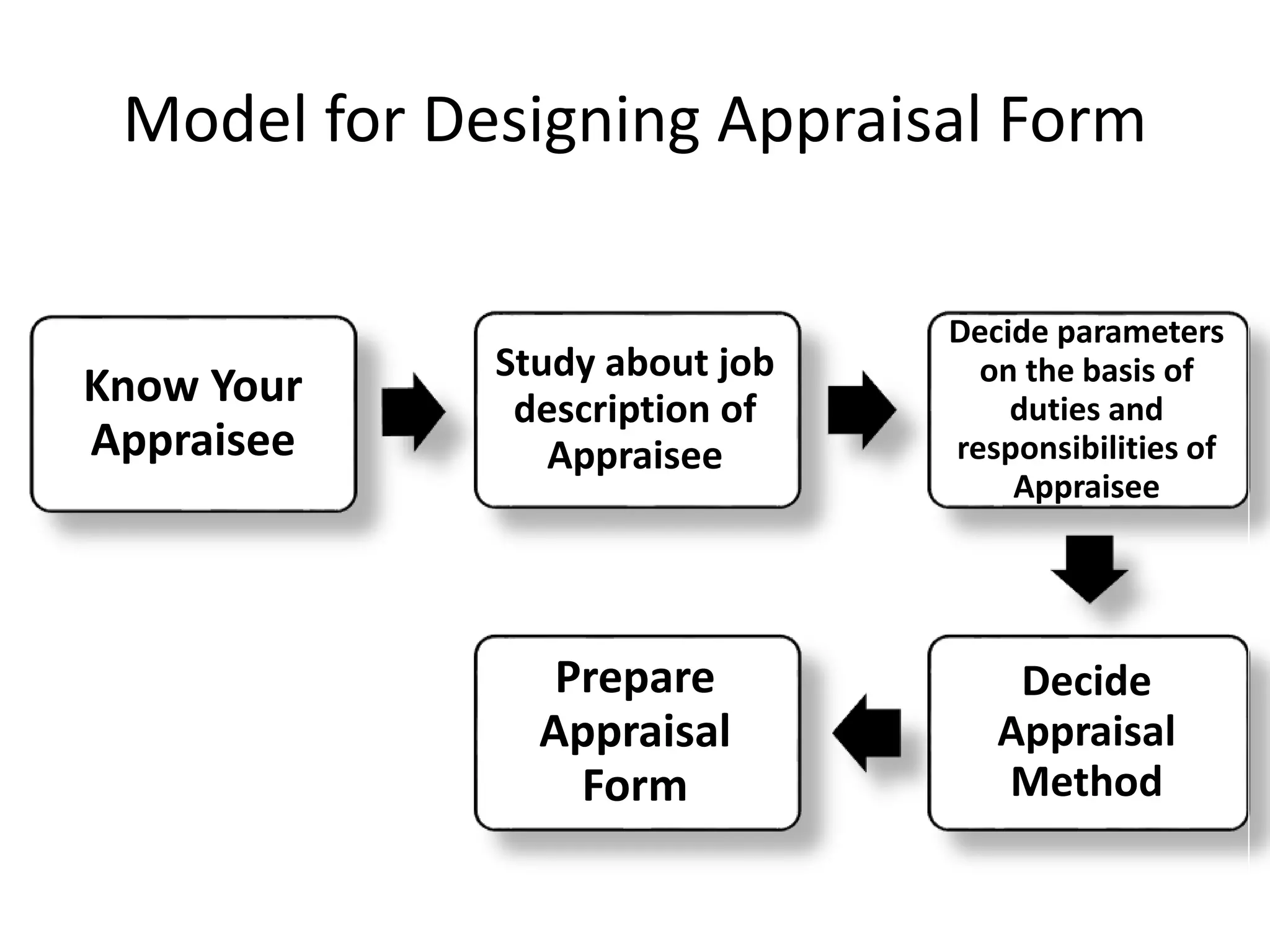 Model for Designing Appraisal Form

Know Your Appraisee

Study about job description of Appraisee

Decide parameters on the basis of duties and responsibilities of Appraisee

Decide Appraisal Method

Prepare Appraisal Form